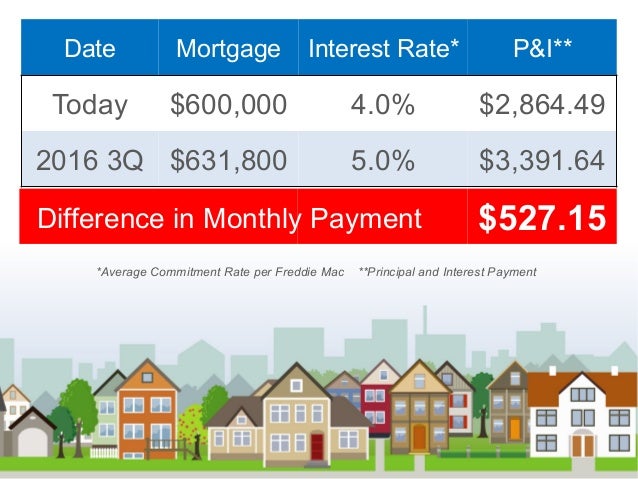 | Date | Mortgage | Interest Rate* | P&I** |
|---|---|---|---|
| Today | \$600,000 | 4.0% | \$2,864.49 |
| 2016 3Q | \$631,800 | 5.0% | \$3,391.64 |
| Difference in Monthly Payment | | | \$527.15 |

*Average Commitment Rate per Freddie Mac **Principal and Interest Payment